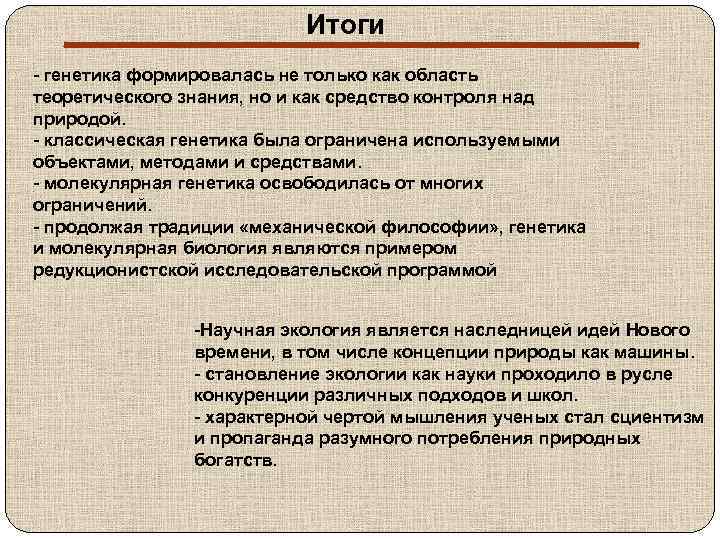 Итоги

- генетика формировалась не только как область теоретического знания, но и как средство контроля над природой.
- классическая генетика была ограничена используемыми объектами, методами и средствами.
- молекулярная генетика освободилась от многих ограничений.
- продолжая традиции «механической философии», генетика и молекулярная биология являются примером редукционистской исследовательской программой

-Научная экология является наследницей идей Нового времени, в том числе концепции природы как машины.
- становление экологии как науки проходило в русле конкуренции различных подходов и школ.
- характерной чертой мышления ученых стал сциентизм и пропаганда разумного потребления природных богатств.